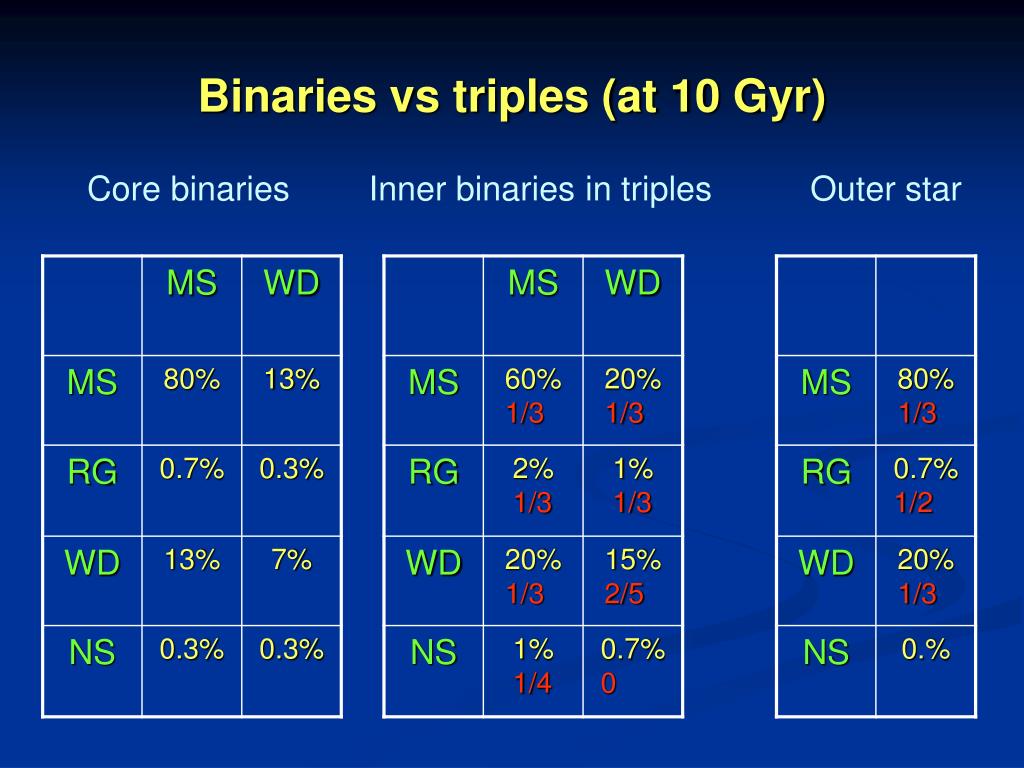 Binaries vs triples (at 10 Gyr)

Core binaries

| | MS | WD |
|---|---|---|
| MS | 80% | 13% |
| RG | 0.7% | 0.3% |
| WD | 13% | 7% |
| NS | 0.3% | 0.3% |

Inner binaries in triples

| | MS | WD |
|---|---|---|
| MS | 60% 1/3 | 20% 1/3 |
| RG | 2% 1/3 | 1% 1/3 |
| WD | 20% 1/3 | 15% 2/5 |
| NS | 1% 1/4 | 0.7% 0 |

Outer star

| | |
|---|---|
| MS | 80% 1/3 |
| RG | 0.7% 1/2 |
| WD | 20% 1/3 |
| NS | 0.% |